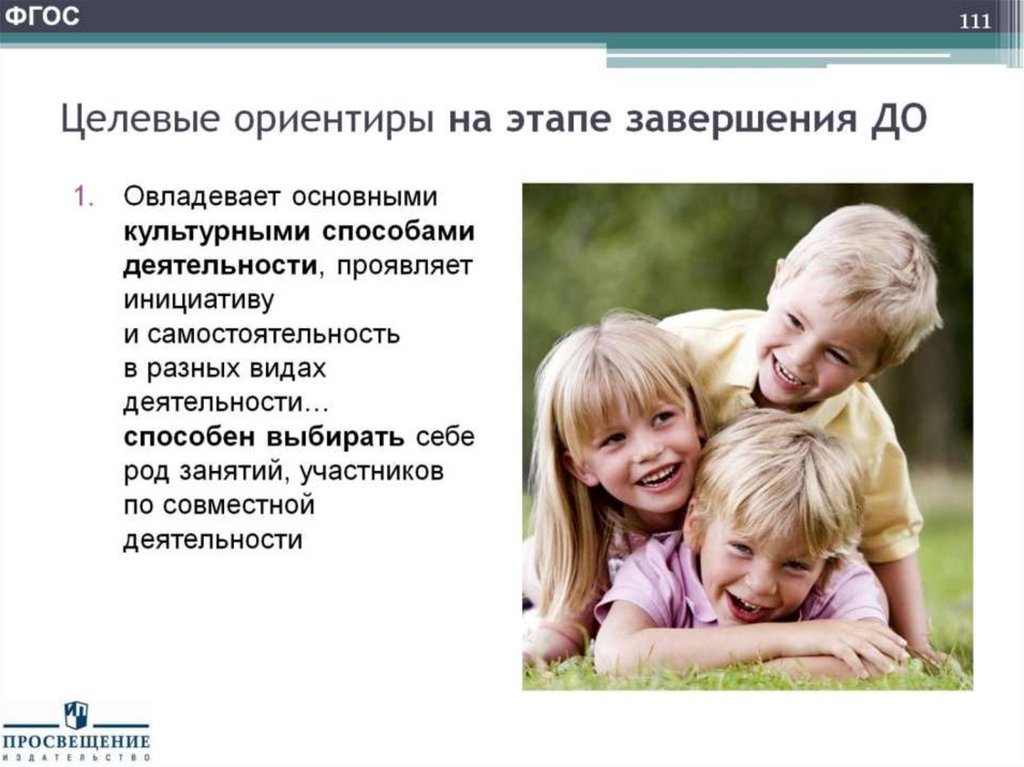 ФГОС

111

Целевые ориентиры на этапе завершения ДО

1. Овладевает основными культурными способами деятельности, проявляет инициативу и самостоятельность в разных видах деятельности… способен выбирать себе род занятий, участников по совместной деятельности

ПРОСВЕЩЕНИЕ
ИЗДАТЕЛЬСТВО